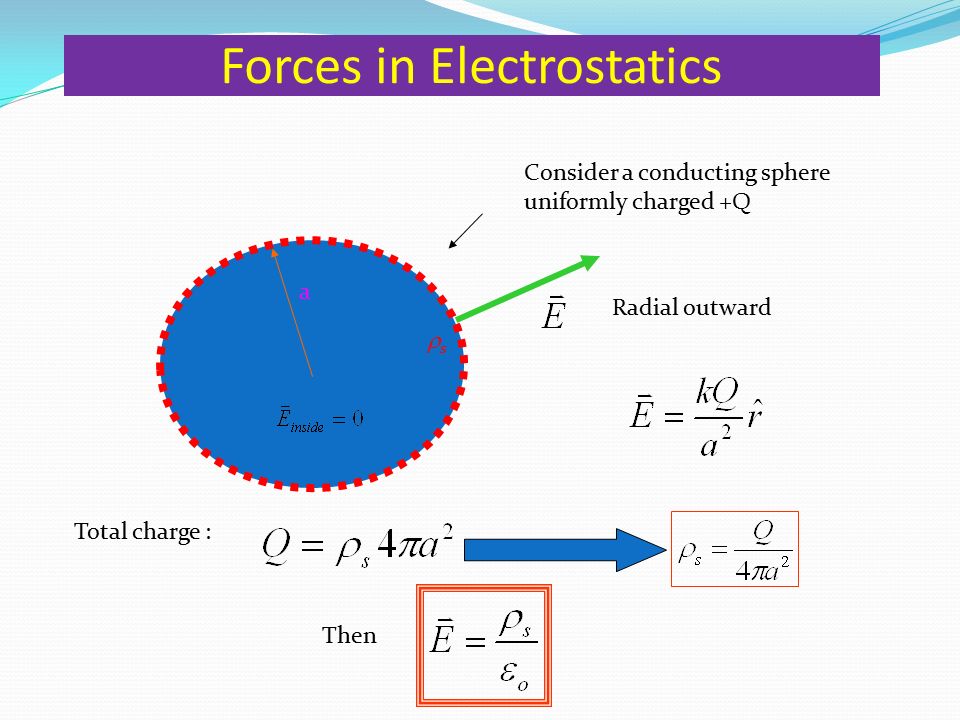 Forces in Electrostatics

Consider a conducting sphere uniformly charged +Q

a

$\rho_s$

$\bar{E}_{inside} = 0$

$\bar{E}$

Radial outward

$\bar{E} = \frac{kQ}{a^2}\hat{r}$

Total charge : $Q = \rho_s 4\pi a^2$

$\rho_s = \frac{Q}{4\pi a^2}$

Then $\bar{E} = \frac{\rho_s}{\varepsilon_o}$